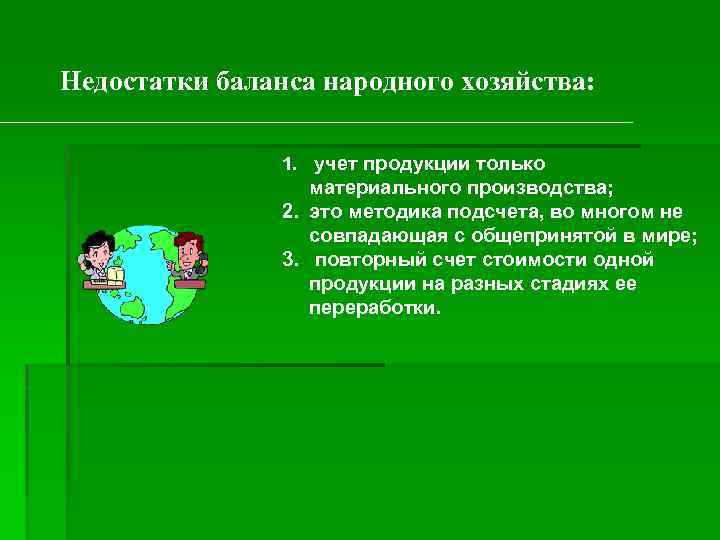 Недостатки баланса народного хозяйства:

1. учет продукции только материального производства;
2. это методика подсчета, во многом не совпадающая с общепринятой в мире;
3. повторный счет стоимости одной продукции на разных стадиях ее переработки.